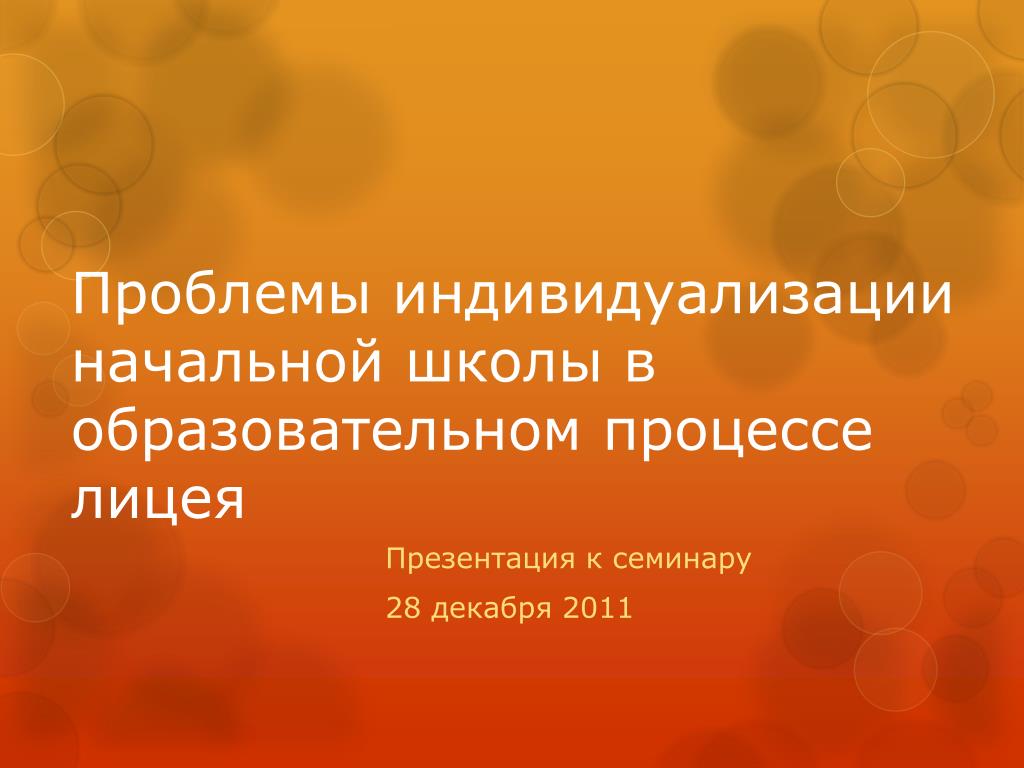 Проблемы индивидуализации начальной школы в образовательном процессе лицея

Презентация к семинару

28 декабря 2011